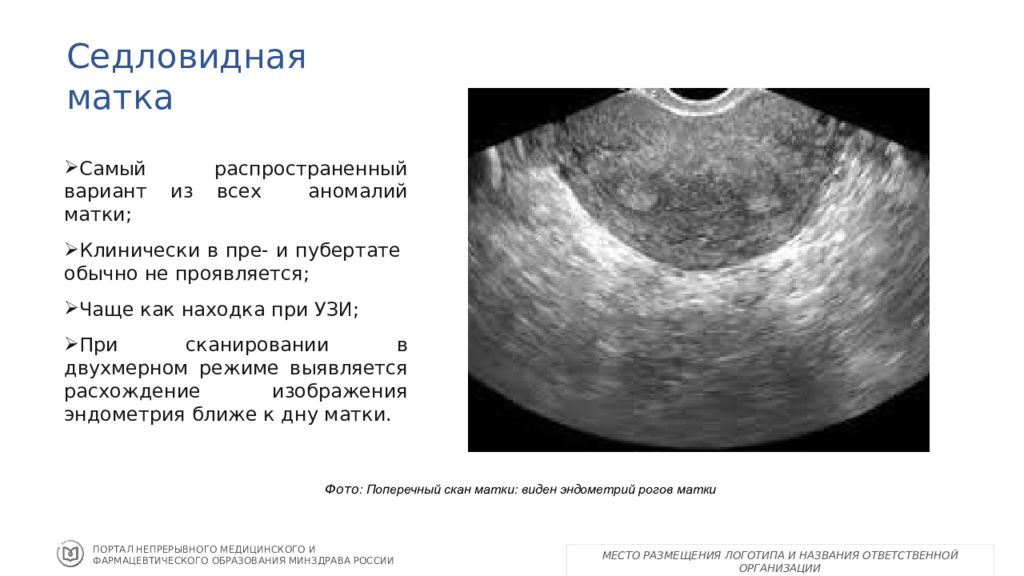 Седловидная матка

➢Самый распространенный вариант из всех аномалий матки;

➢Клинически в пре- и пубертате обычно не проявляется;

➢Чаще как находка при УЗИ;

➢При сканировании в двухмерном режиме выявляется расхождение изображения эндометрия ближе к дну матки.

Фото: Поперечный скан матки: виден эндометрий рогов матки

ПОРТАЛ НЕПРЕРЫВНОГО МЕДИЦИНСКОГО И ФАРМАЦЕВТИЧЕСКОГО ОБРАЗОВАНИЯ МИНЗДРАВА РОССИИ

МЕСТО РАЗМЕЩЕНИЯ ЛОГОТИПА И НАЗВАНИЯ ОТВЕТСТВЕННОЙ ОРГАНИЗАЦИИ